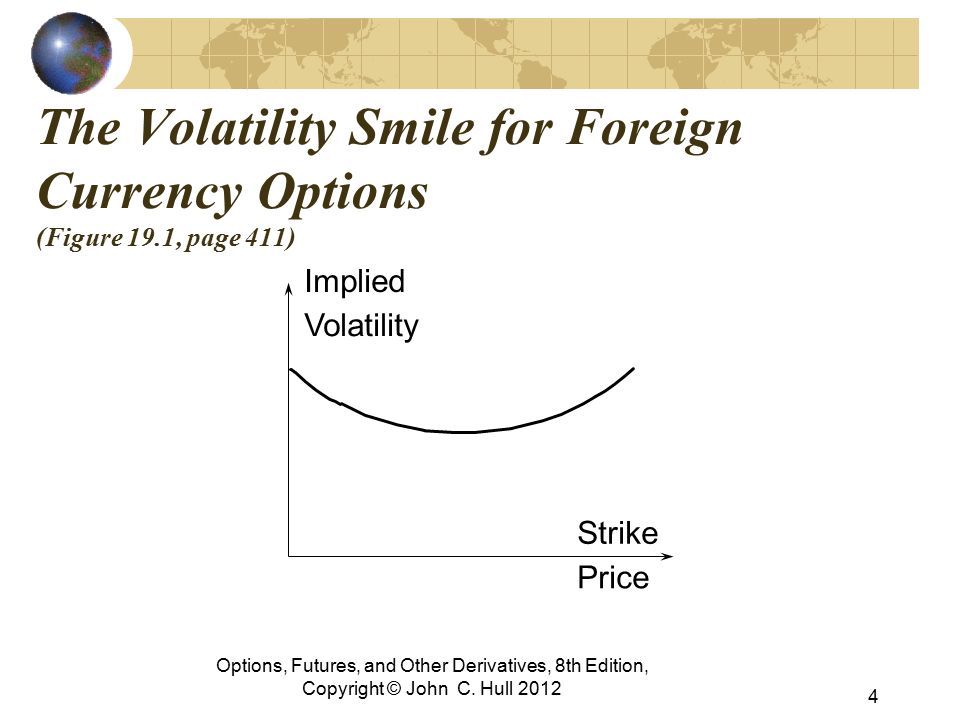 The Volatility Smile for Foreign Currency Options
(Figure 19.1, page 411)

Implied Volatility

Strike Price

Options, Futures, and Other Derivatives, 8th Edition, Copyright © John C. Hull 2012

4